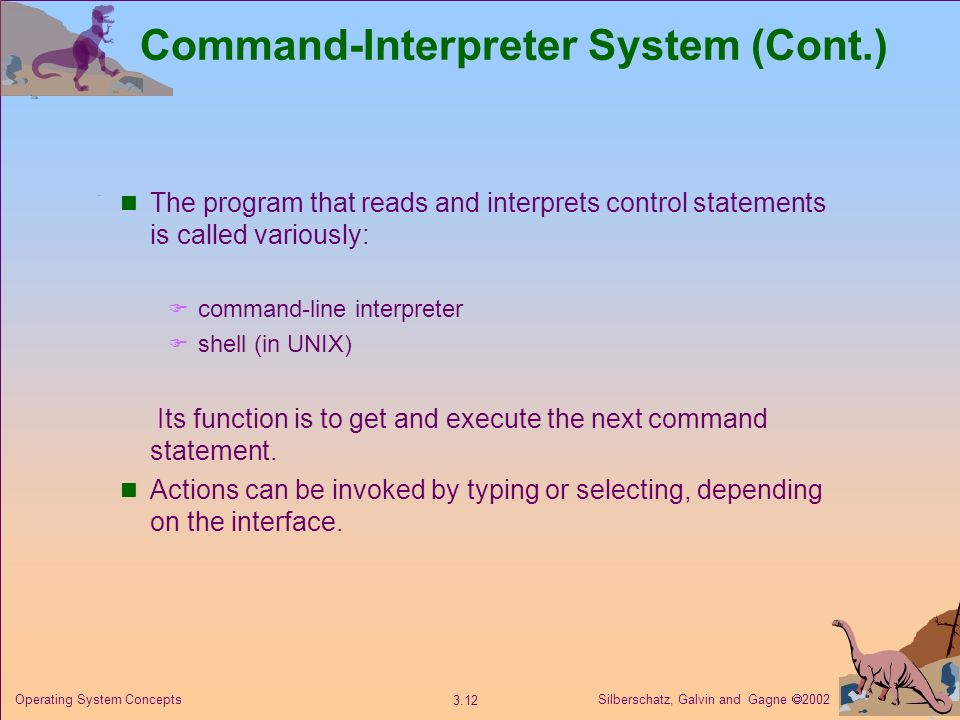 Command-Interpreter System (Cont.)

The program that reads and interprets control statements is called variously:

command-line interpreter

shell (in UNIX)

Its function is to get and execute the next command statement.

Actions can be invoked by typing or selecting, depending on the interface.

Operating System Concepts

3.12

Silberschatz, Galvin and Gagne ©2002